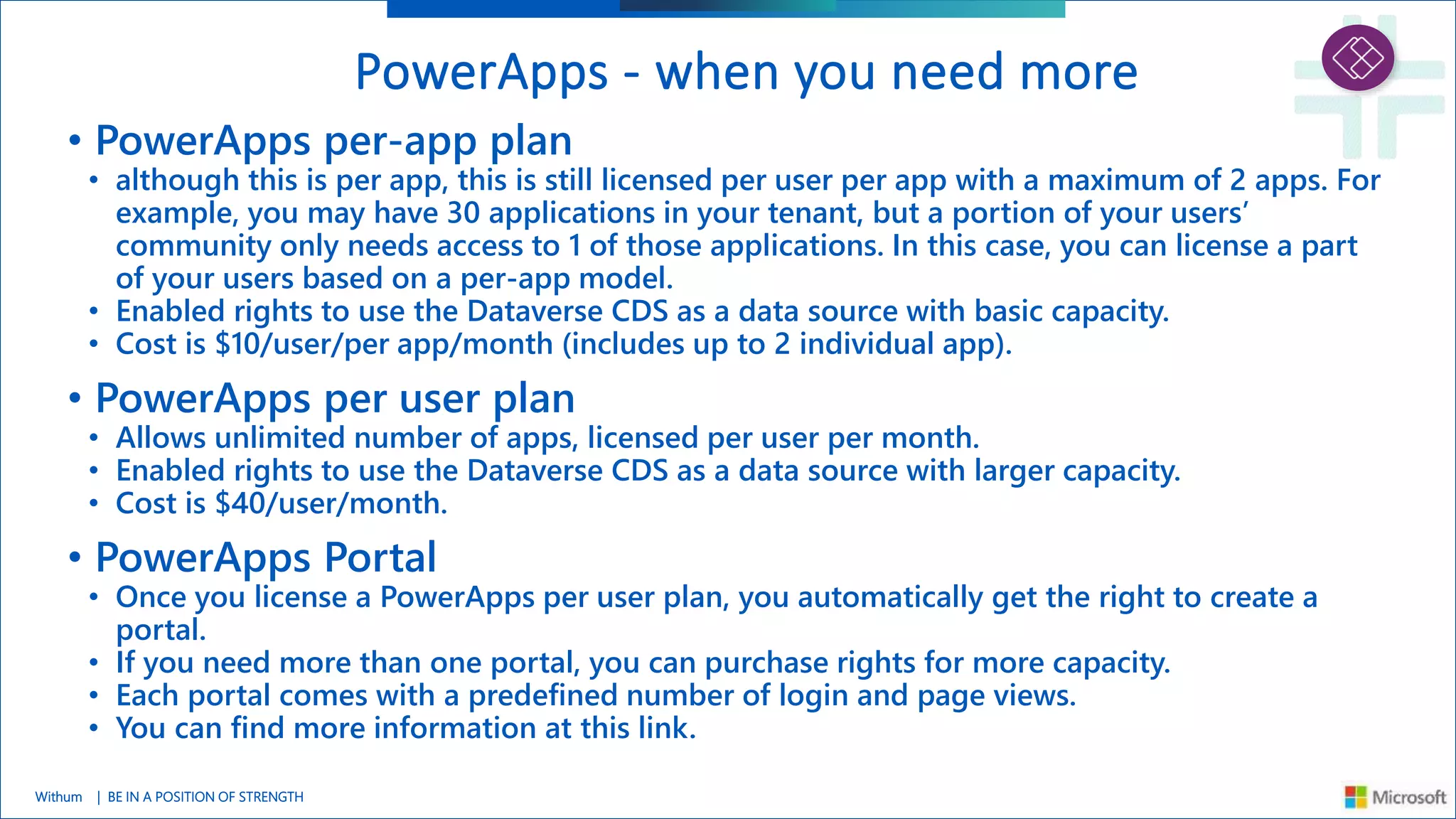 PowerApps - when you need more

• PowerApps per-app plan
  • although this is per app, this is still licensed per user per app with a maximum of 2 apps. For example, you may have 30 applications in your tenant, but a portion of your users' community only needs access to 1 of those applications. In this case, you can license a part of your users based on a per-app model.
  • Enabled rights to use the Dataverse CDS as a data source with basic capacity.
  • Cost is \$10/user/per app/month (includes up to 2 individual app).

• PowerApps per user plan
  • Allows unlimited number of apps, licensed per user per month.
  • Enabled rights to use the Dataverse CDS as a data source with larger capacity.
  • Cost is \$40/user/month.

• PowerApps Portal
  • Once you license a PowerApps per user plan, you automatically get the right to create a portal.
  • If you need more than one portal, you can purchase rights for more capacity.
  • Each portal comes with a predefined number of login and page views.
  • You can find more information at this link.

Withum | BE IN A POSITION OF STRENGTH

Microsoft